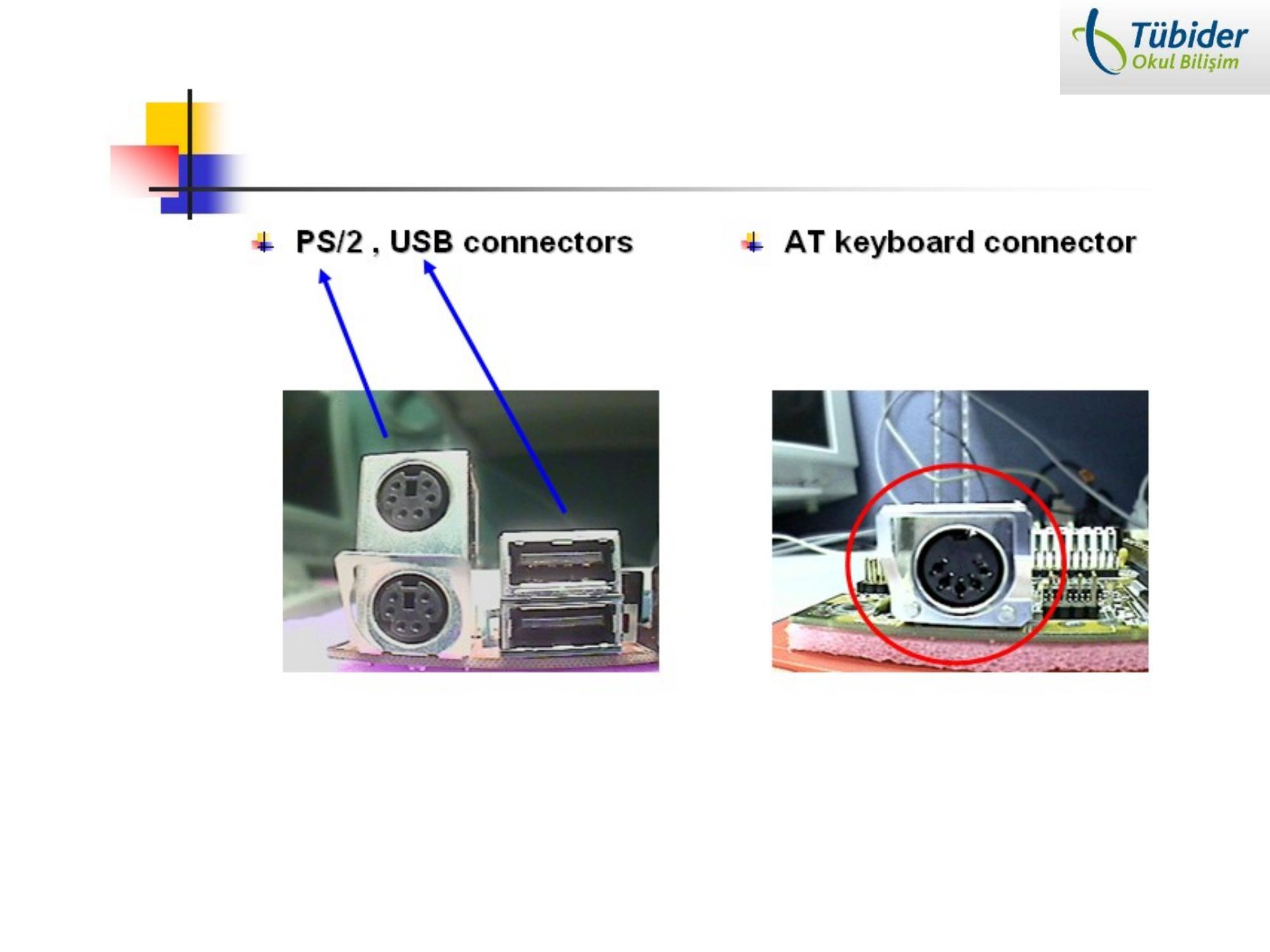 Tübider
Okul Bilişim

PS/2 , USB connectors

AT keyboard connector